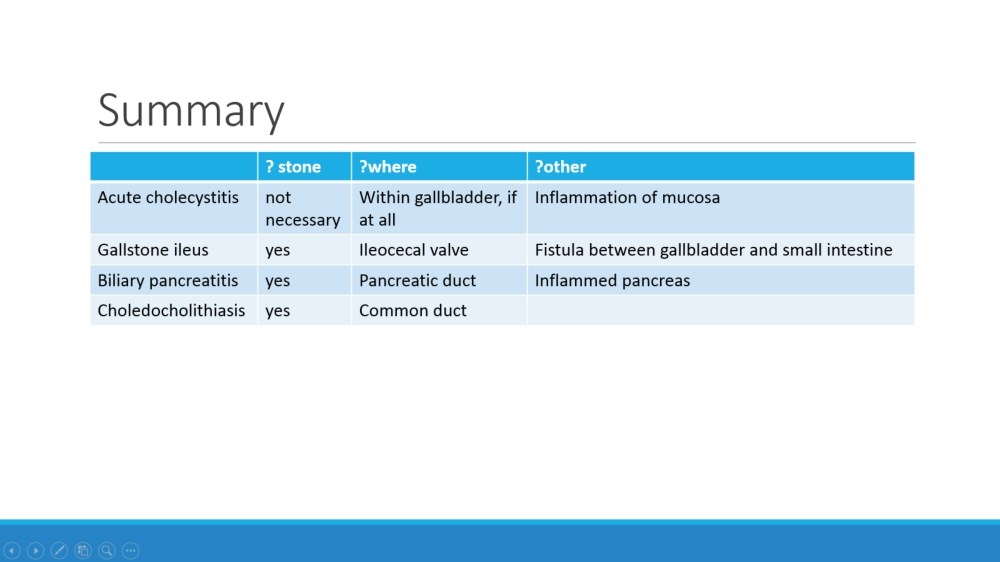 Summary

| | ? stone | ?where | ?other |
|---|---|---|---|
| Acute cholecystitis | not necessary | Within gallbladder, if at all | Inflammation of mucosa |
| Gallstone ileus | yes | Ileocecal valve | Fistula between gallbladder and small intestine |
| Biliary pancreatitis | yes | Pancreatic duct | Inflammed pancreas |
| Choledocholithiasis | yes | Common duct | |